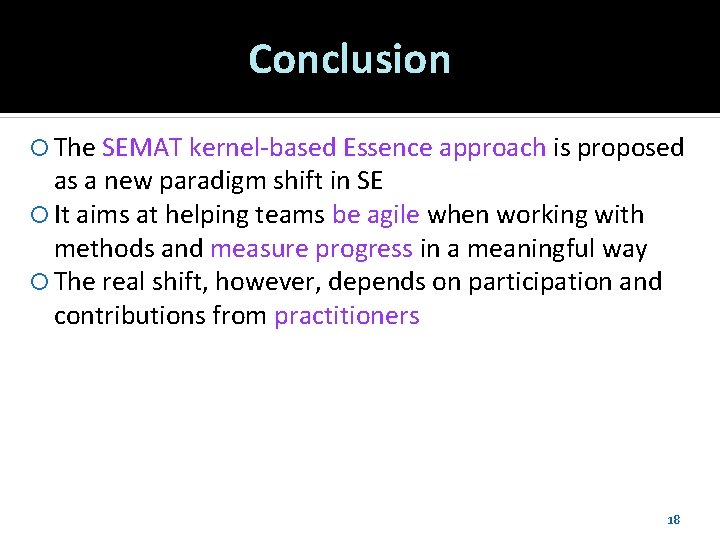 Conclusion

The SEMAT kernel-based Essence approach is proposed as a new paradigm shift in SE

It aims at helping teams be agile when working with methods and measure progress in a meaningful way

The real shift, however, depends on participation and contributions from practitioners

18